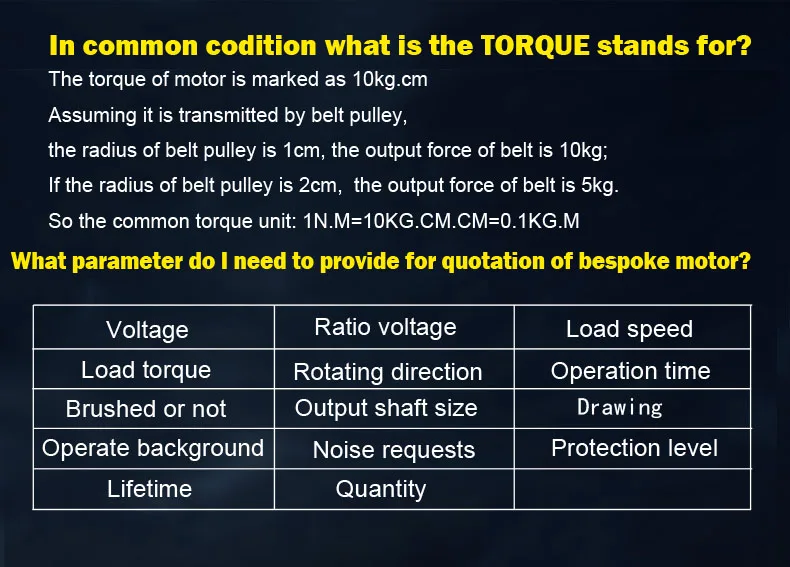 In common codition what is the TORQUE stands for?

The torque of motor is marked as 10kg.cm

Assuming it is transmitted by belt pulley,

the radius of belt pulley is 1cm, the output force of belt is 10kg;

If the radius of belt pulley is 2cm, the output force of belt is 5kg.

So the common torque unit: 1N.M=10KG.CM.CM=0.1KG.M

What parameter do I need to provide for quotation of bespoke motor?

| Voltage | Ratio voltage | Load speed |
|---|---|---|
| Load torque | Rotating direction | Operation time |
| Brushed or not | Output shaft size | Drawing |
| Operate background | Noise requests | Protection level |
| Lifetime | Quantity | |